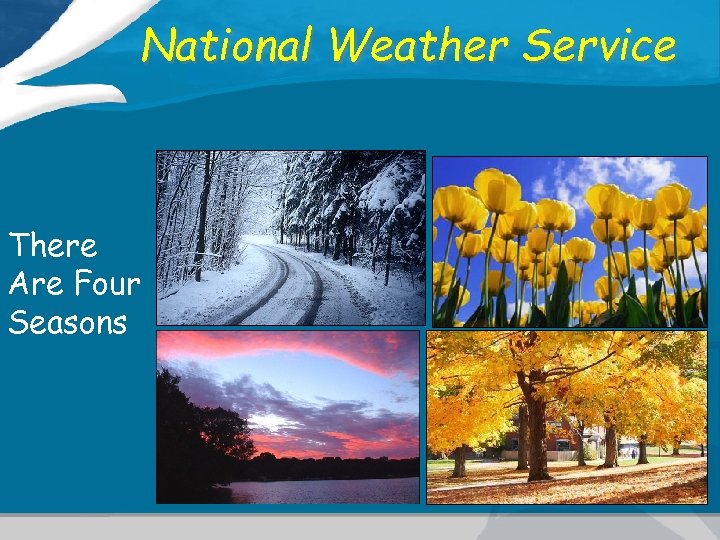 National Weather Service

There Are Four Seasons